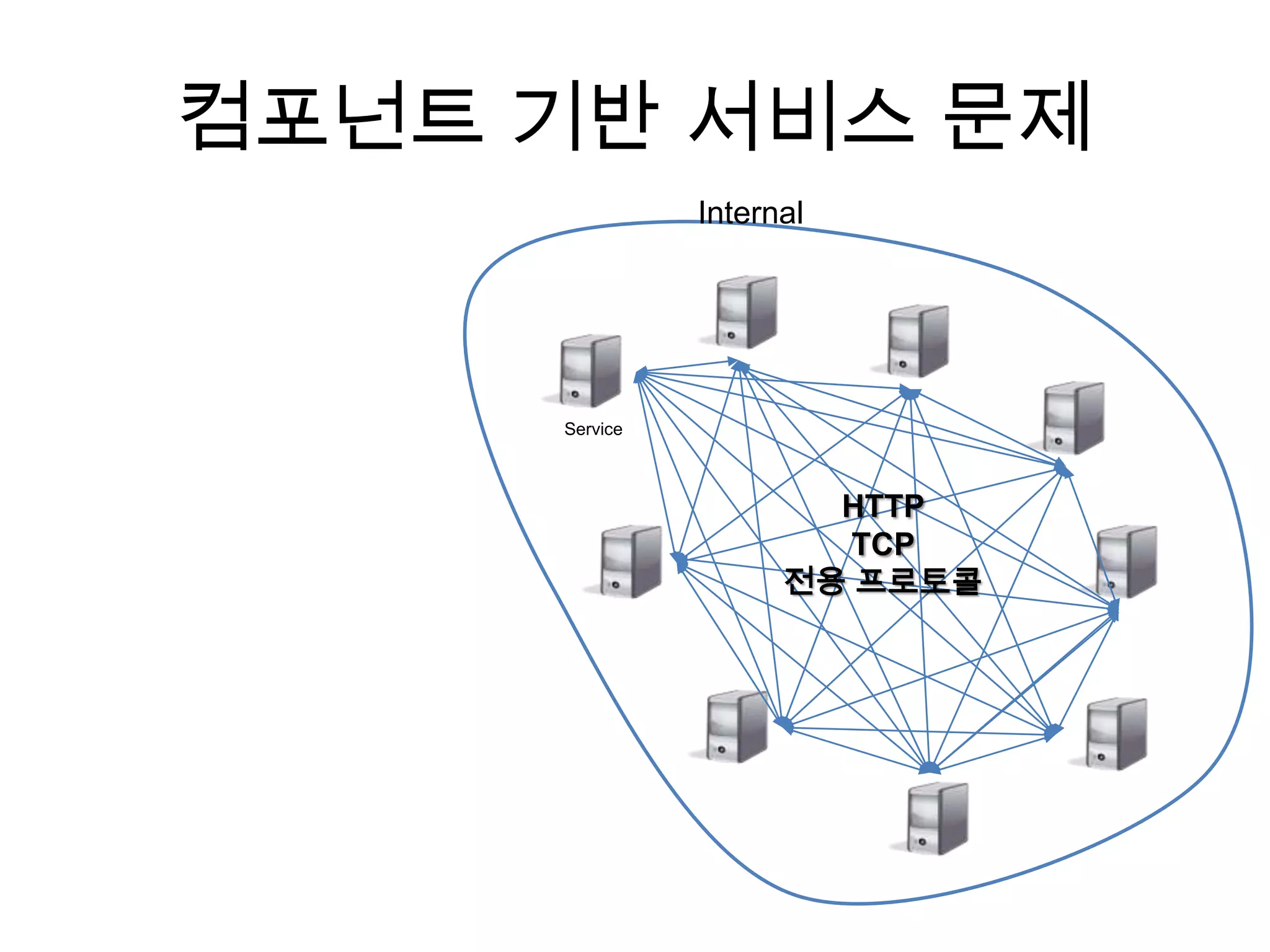 컴포넌트 기반 서비스 문제

Internal

Service

HTTP
TCP
전용 프로토콜